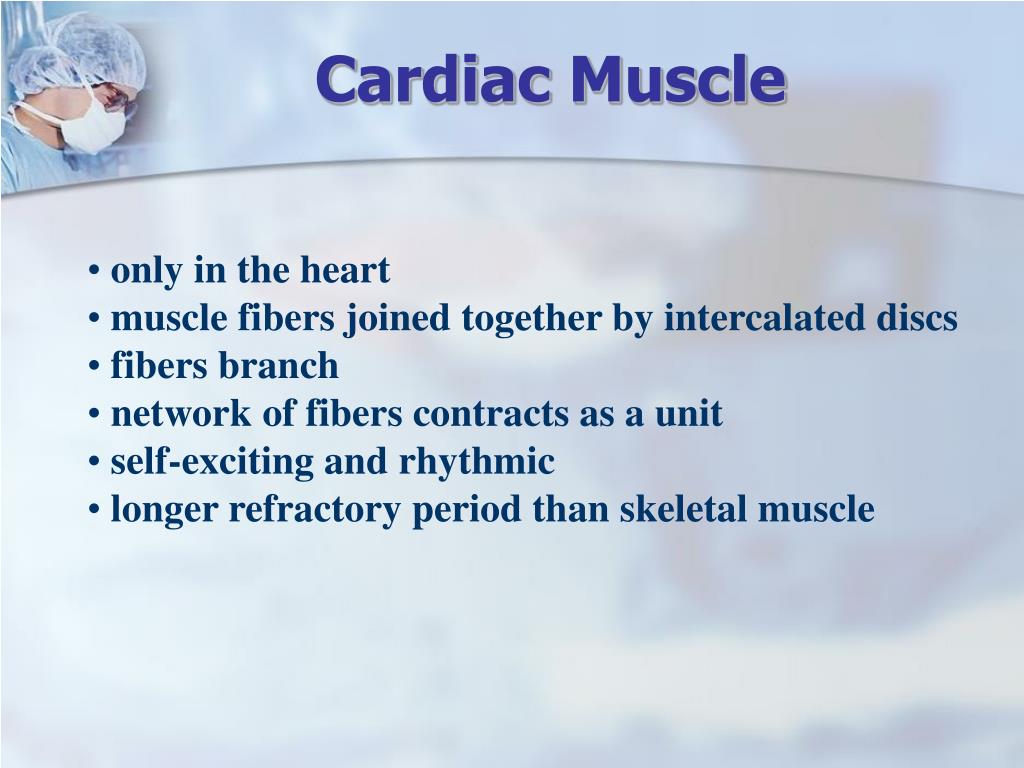 Cardiac Muscle

• only in the heart
• muscle fibers joined together by intercalated discs
• fibers branch
• network of fibers contracts as a unit
• self-exciting and rhythmic
• longer refractory period than skeletal muscle